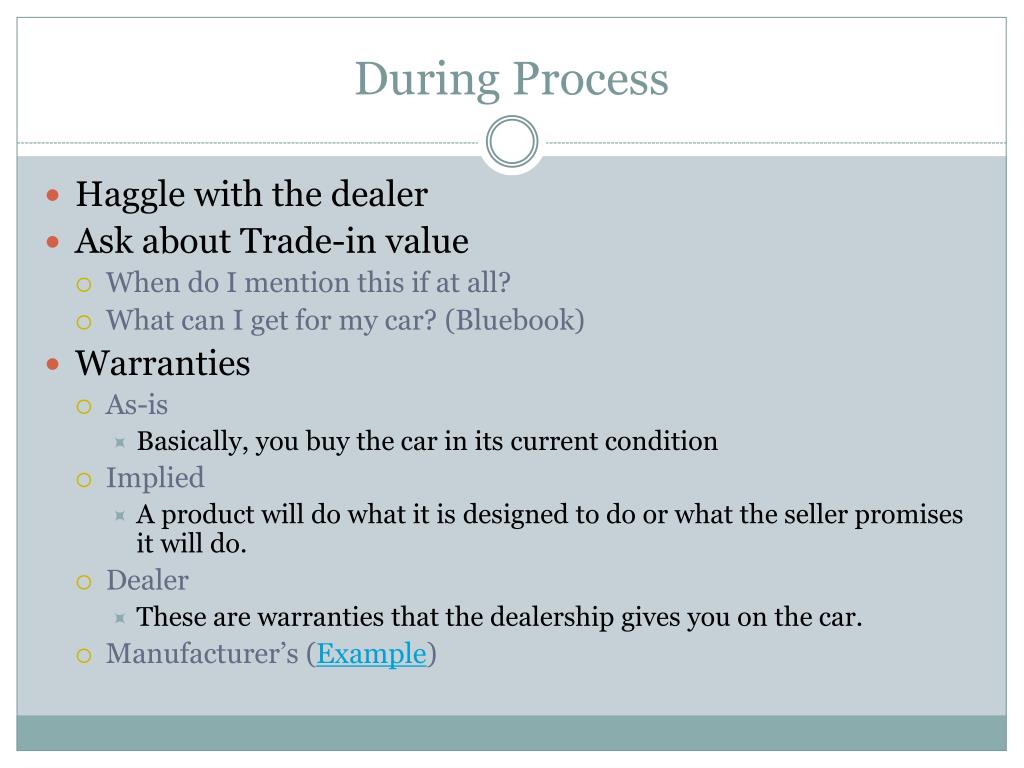 During Process

Haggle with the dealer
Ask about Trade-in value
When do I mention this if at all?
What can I get for my car? (Bluebook)
Warranties
As-is
Basically, you buy the car in its current condition
Implied
A product will do what it is designed to do or what the seller promises it will do.
Dealer
These are warranties that the dealership gives you on the car.
Manufacturer’s (Example)